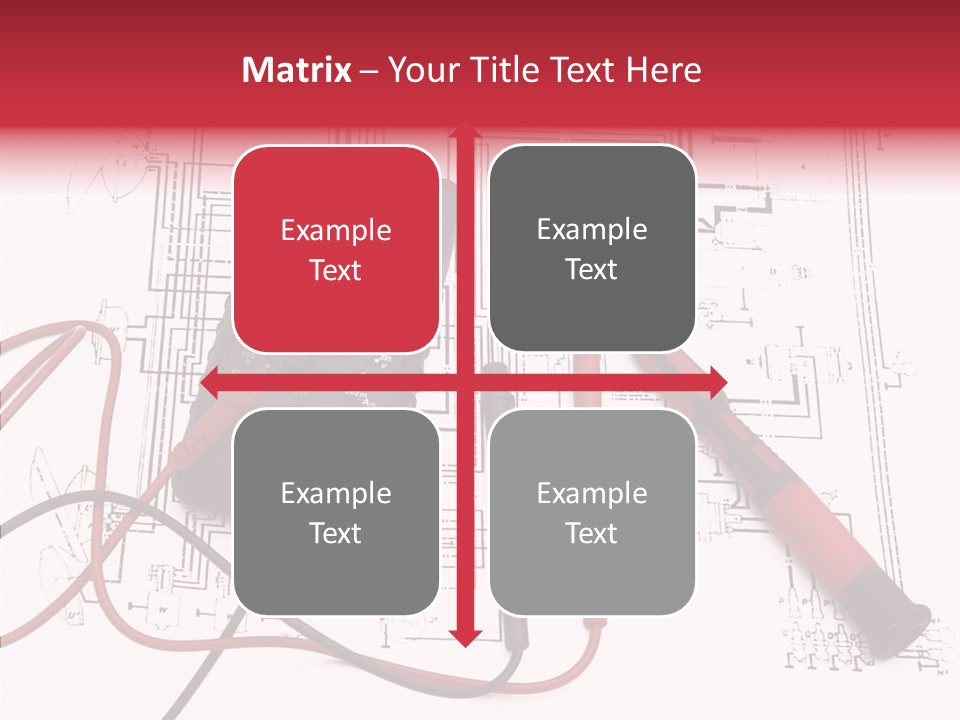 Matrix – Your Title Text Here

Example Text

Example Text

Example Text

Example Text